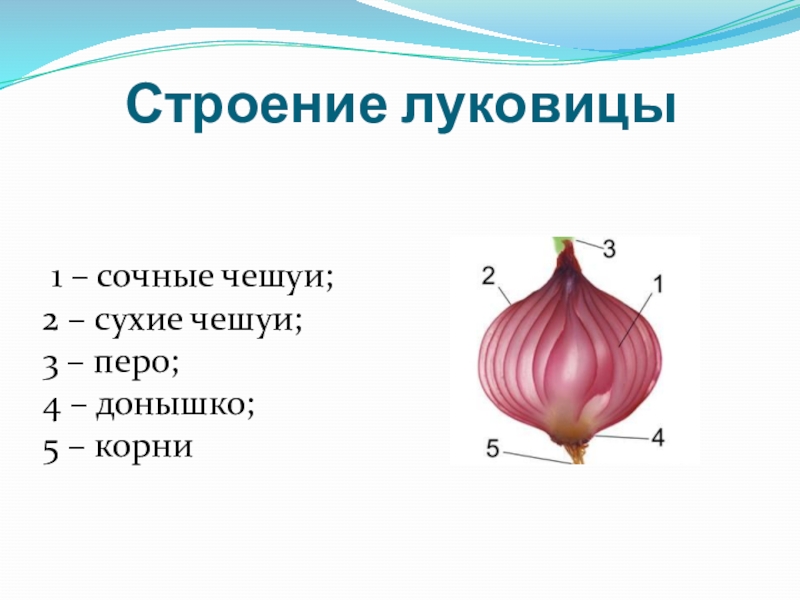 Строение луковицы

1 – сочные чешуи;
2 – сухие чешуи;
3 – перо;
4 – донышко;
5 – корни

3
2
1
4
5